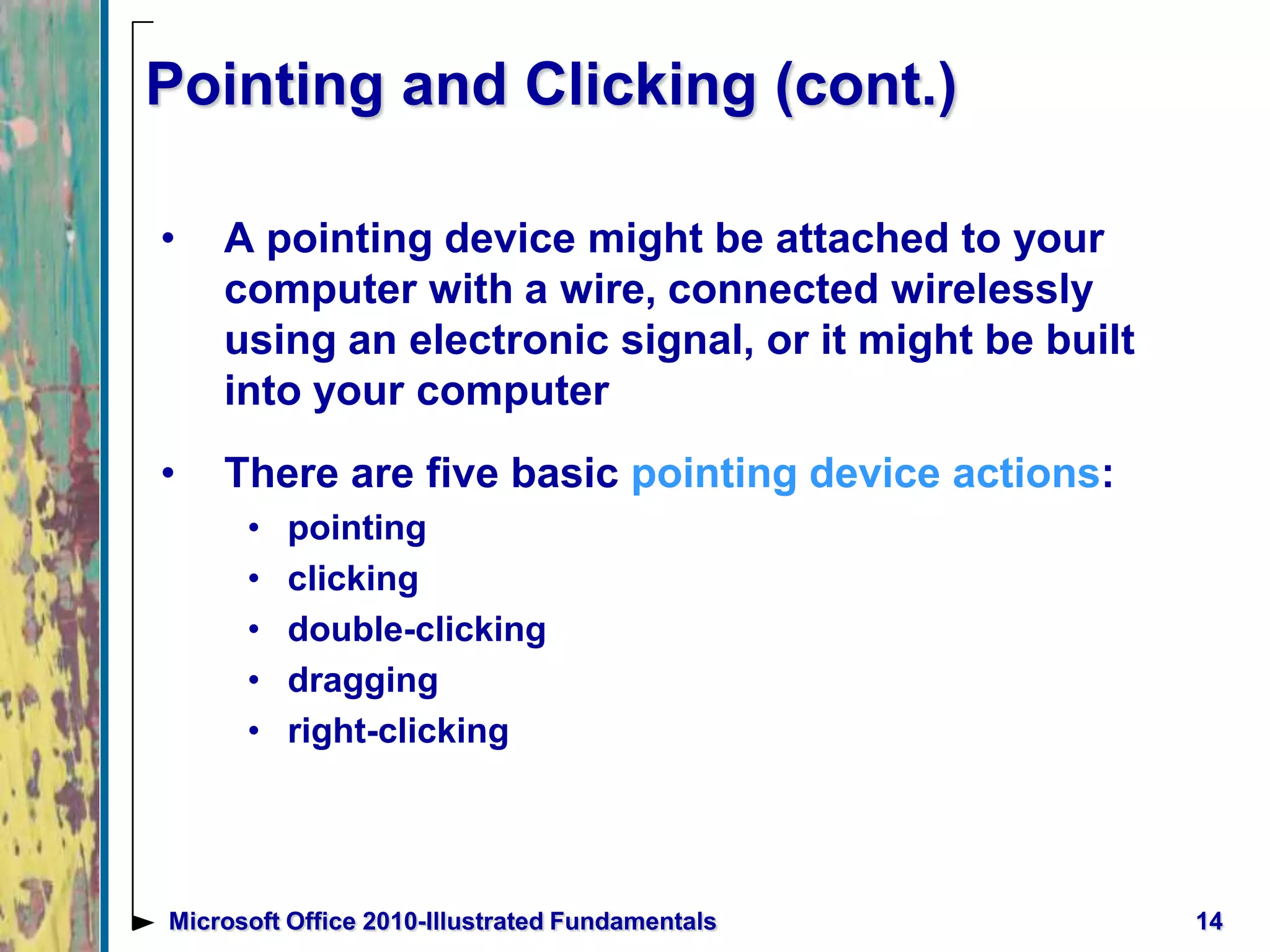 Pointing and Clicking (cont.)

• A pointing device might be attached to your computer with a wire, connected wirelessly using an electronic signal, or it might be built into your computer

• There are five basic pointing device actions:
  • pointing
  • clicking
  • double-clicking
  • dragging
  • right-clicking

Microsoft Office 2010-Illustrated Fundamentals

14